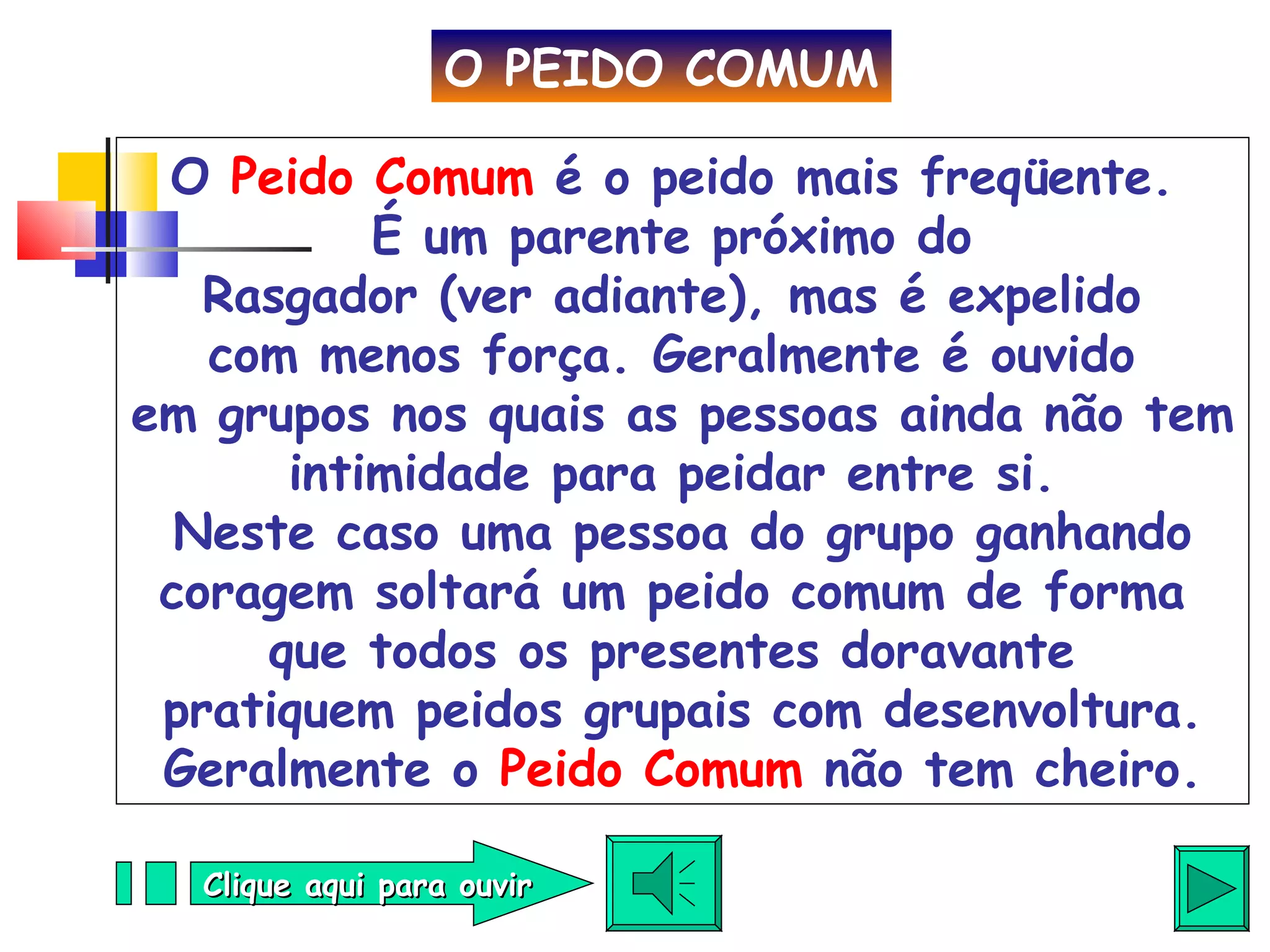 O PEIDO COMUM

O Peido Comum é o peido mais freqüente. É um parente próximo do Rasgador (ver adiante), mas é expelido com menos força. Geralmente é ouvido em grupos nos quais as pessoas ainda não tem intimidade para peidar entre si. Neste caso uma pessoa do grupo ganhando coragem soltará um peido comum de forma que todos os presentes doravante pratiquem peidos grupais com desenvoltura. Geralmente o Peido Comum não tem cheiro.

Clique aqui para ouvir